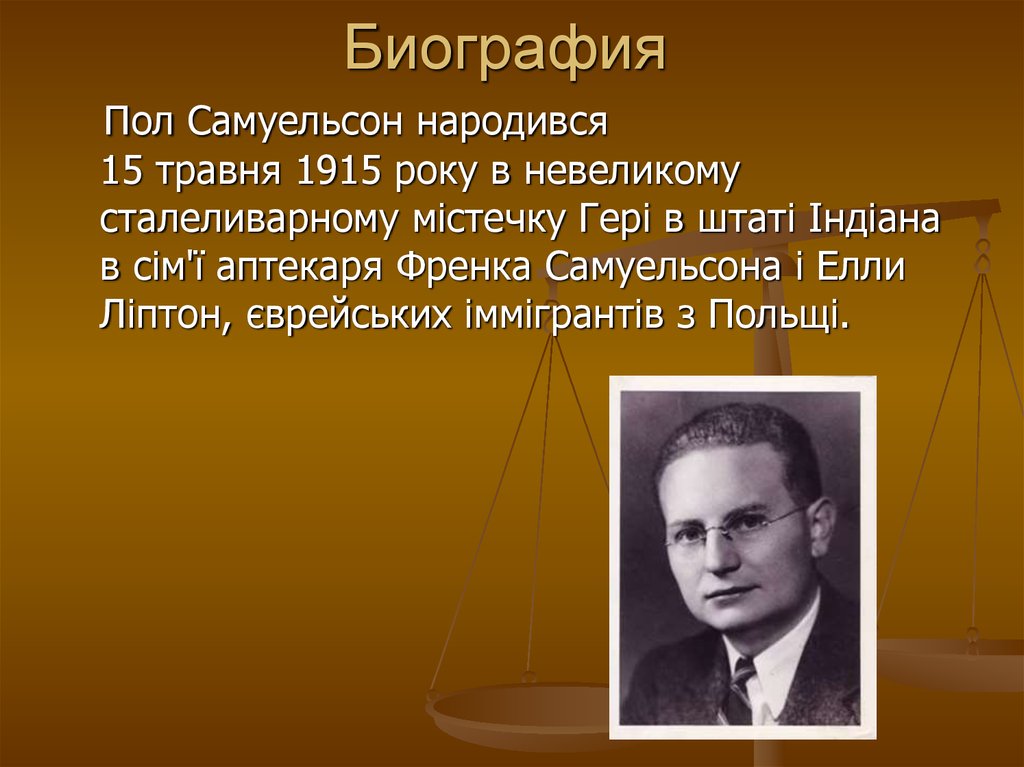 Биография

Пол Самуельсон народився 15 травня 1915 року в невеликому сталеливарному містечку Гері в штаті Індіана в сім'ї аптекаря Френка Самуельсона і Елли Ліптон, єврейських іммігрантів з Польщі.